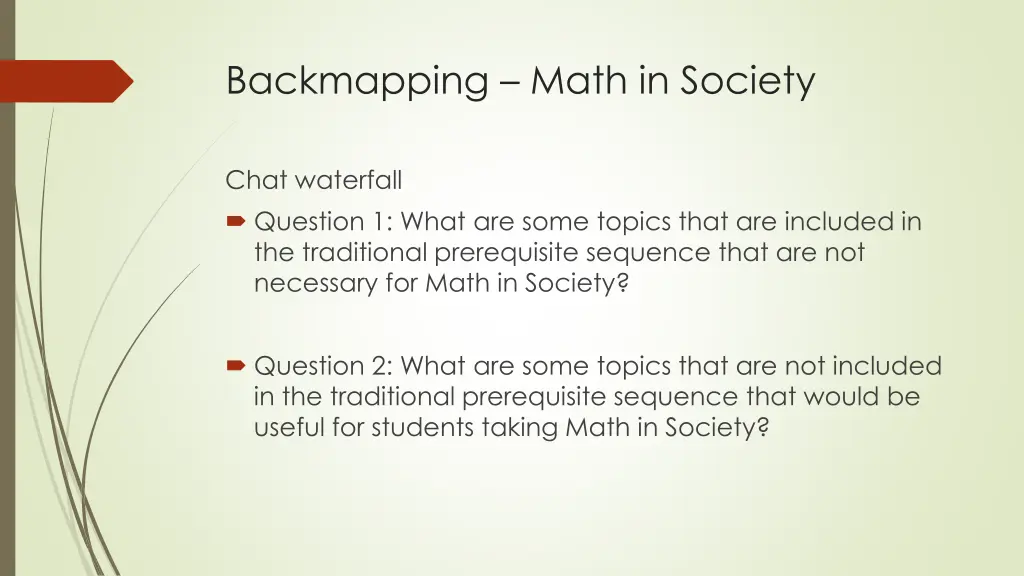 Backmapping – Math in Society

Chat waterfall

Question 1: What are some topics that are included in the traditional prerequisite sequence that are not necessary for Math in Society?

Question 2: What are some topics that are not included in the traditional prerequisite sequence that would be useful for students taking Math in Society?